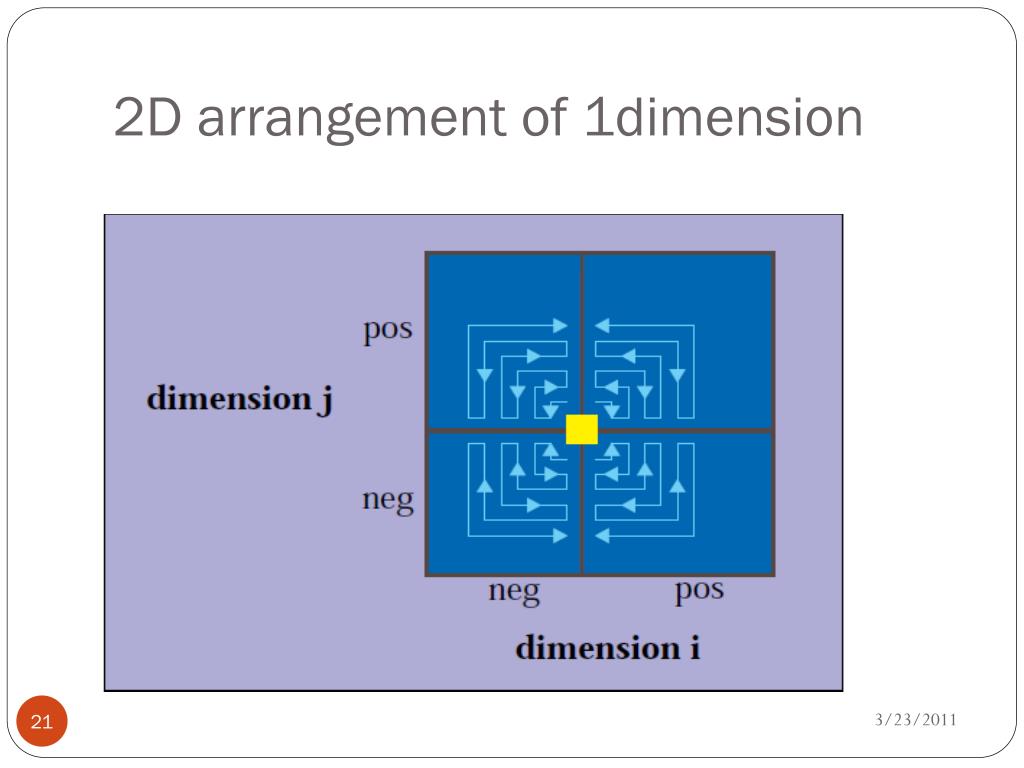 2D arrangement of 1dimension

pos

dimension j

neg

neg

pos

dimension i

21

3/23/2011